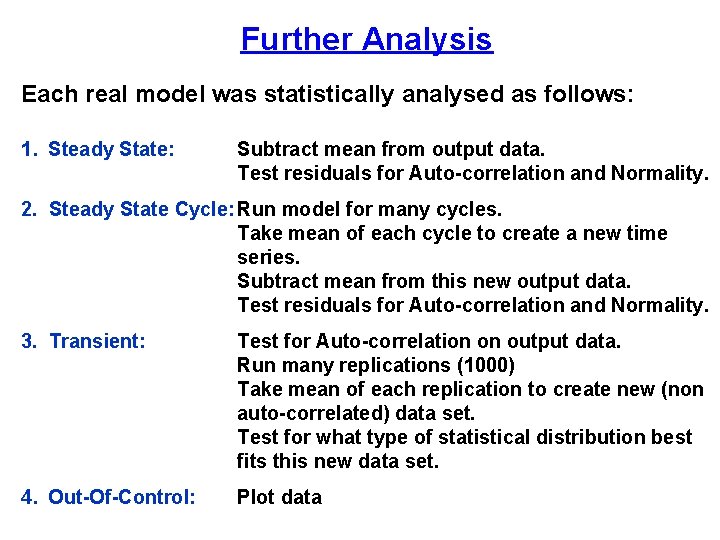 Further Analysis

Each real model was statistically analysed as follows:

1. Steady State: Subtract mean from output data.
Test residuals for Auto-correlation and Normality.

2. Steady State Cycle: Run model for many cycles.
Take mean of each cycle to create a new time series.
Subtract mean from this new output data.
Test residuals for Auto-correlation and Normality.

3. Transient: Test for Auto-correlation on output data.
Run many replications (1000)
Take mean of each replication to create new (non auto-correlated) data set.
Test for what type of statistical distribution best fits this new data set.

4. Out-Of-Control: Plot data